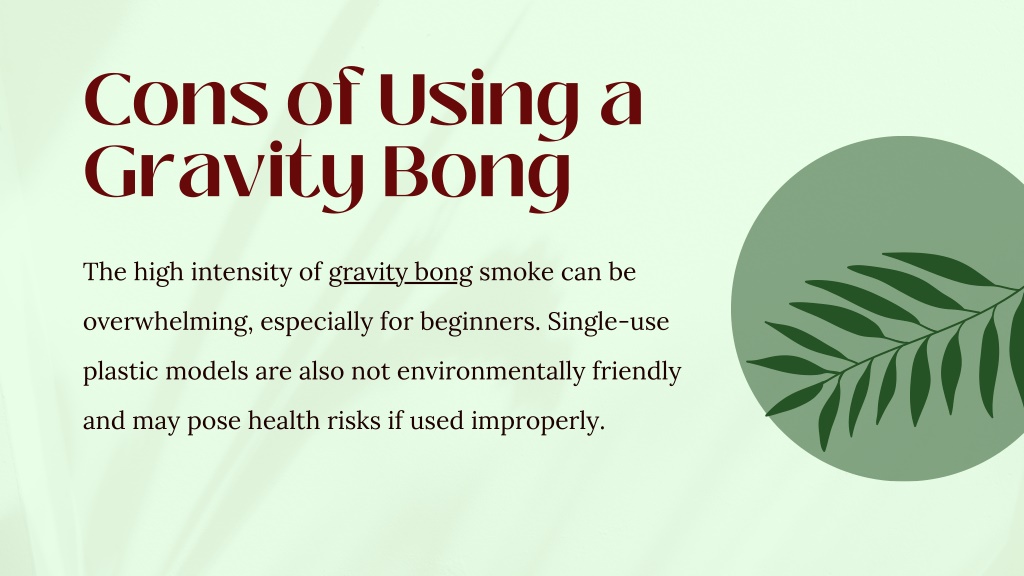 Cons of Using a Gravity Bong

The high intensity of gravity bong smoke can be overwhelming, especially for beginners. Single-use plastic models are also not environmentally friendly and may pose health risks if used improperly.